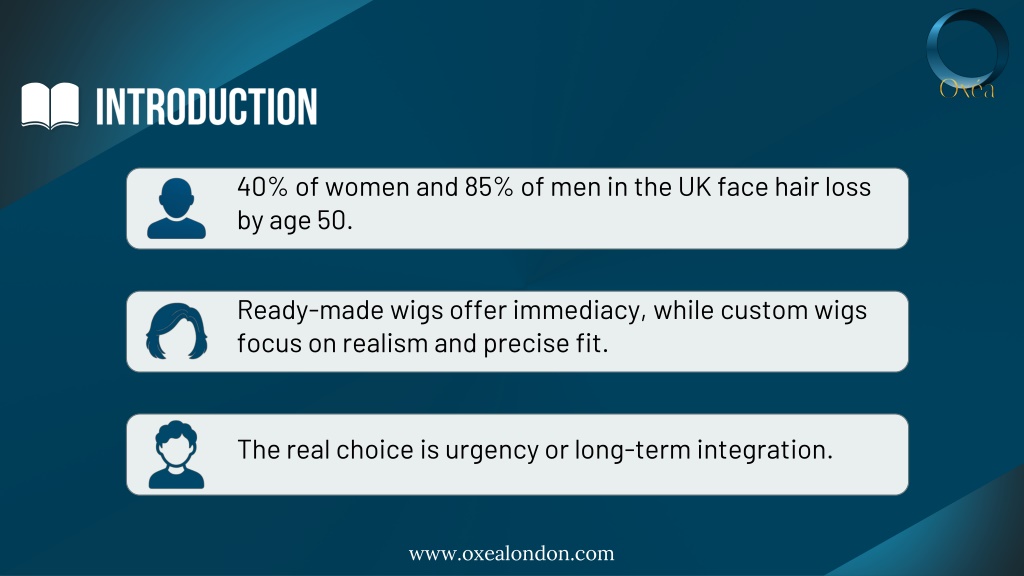 OXéa

INTRODUCTION

40% of women and 85% of men in the UK face hair loss by age 50.

Ready-made wigs offer immediacy, while custom wigs focus on realism and precise fit.

The real choice is urgency or long-term integration.

www.oxealondon.com